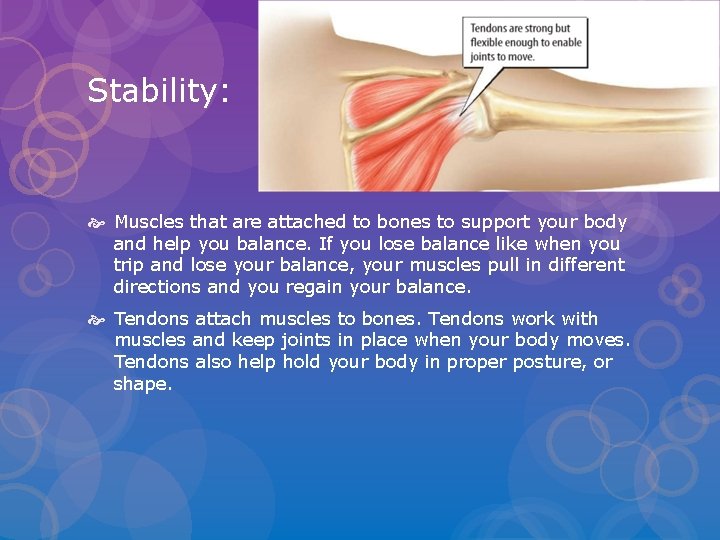 Stability:

Tendons are strong but flexible enough to enable joints to move.

Muscles that are attached to bones to support your body and help you balance. If you lose balance like when you trip and lose your balance, your muscles pull in different directions and you regain your balance.

Tendons attach muscles to bones. Tendons work with muscles and keep joints in place when your body moves. Tendons also help hold your body in proper posture, or shape.